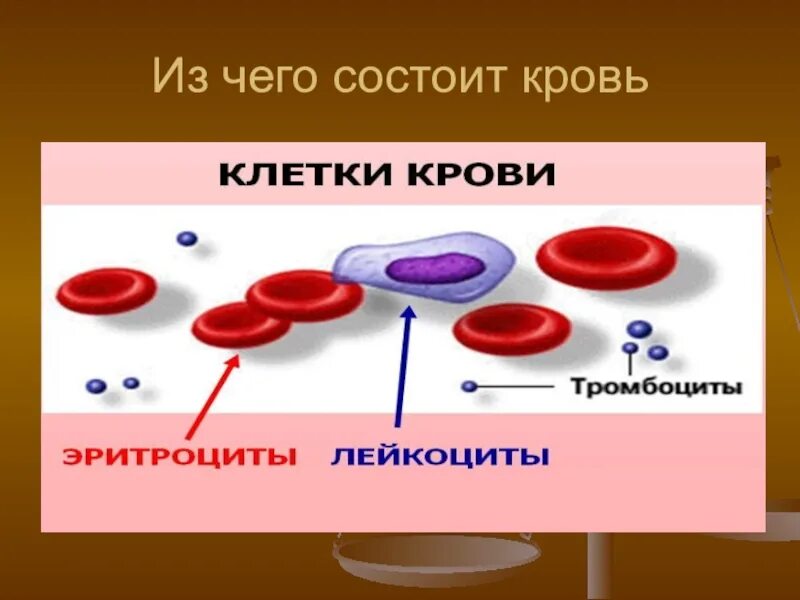 Из чего состоит кровь

КЛЕТКИ КРОВИ

Тромбоциты

ЭРИТРОЦИТЫ

ЛЕЙКОЦИТЫ